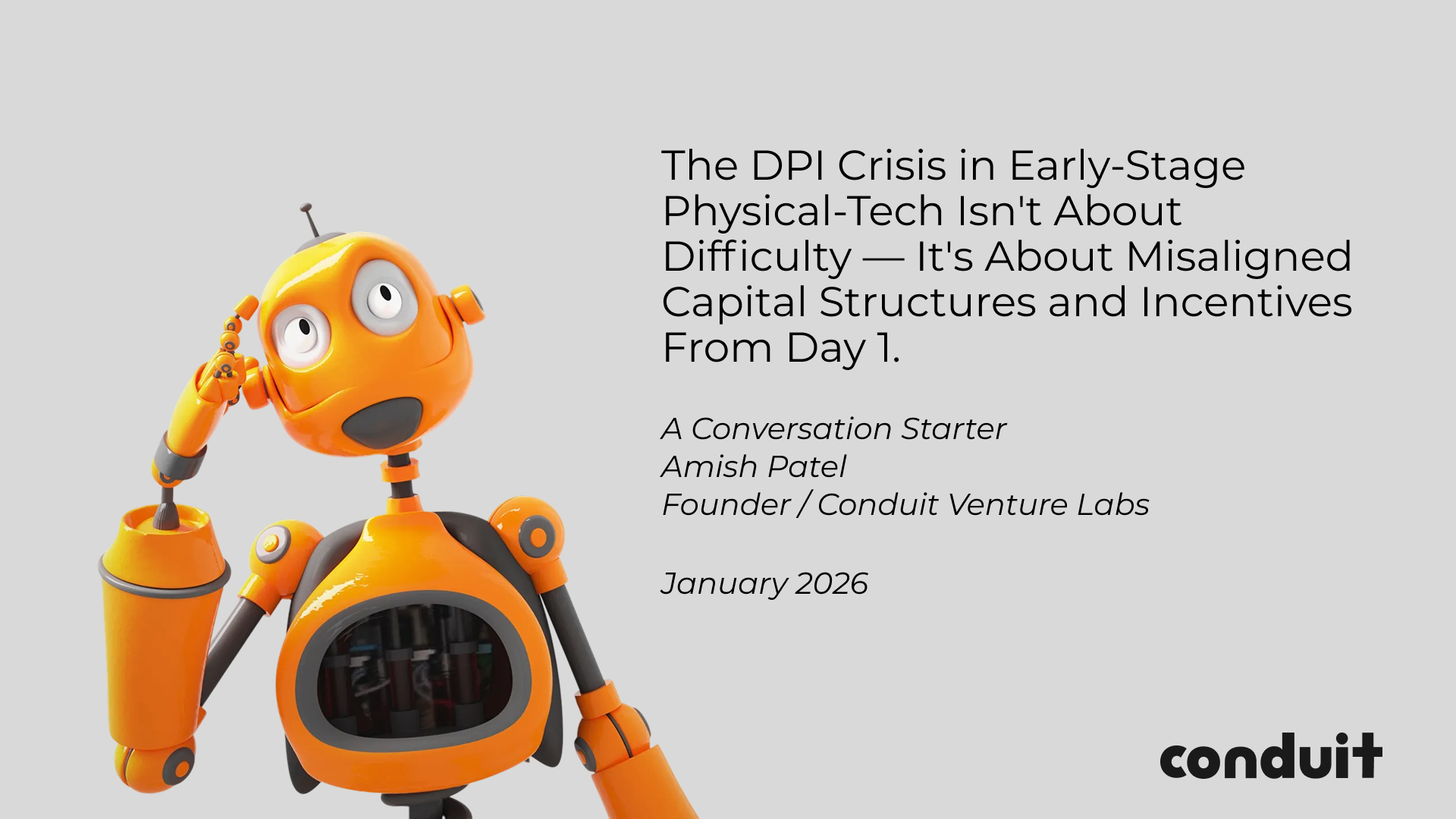 The DPI Crisis in Early-Stage Physical-Tech Isn't About Difficulty — It's About Misaligned Capital Structures and Incentives From Day 1.

A Conversation Starter
Amish Patel
Founder / Conduit Venture Labs

January 2026

conduit